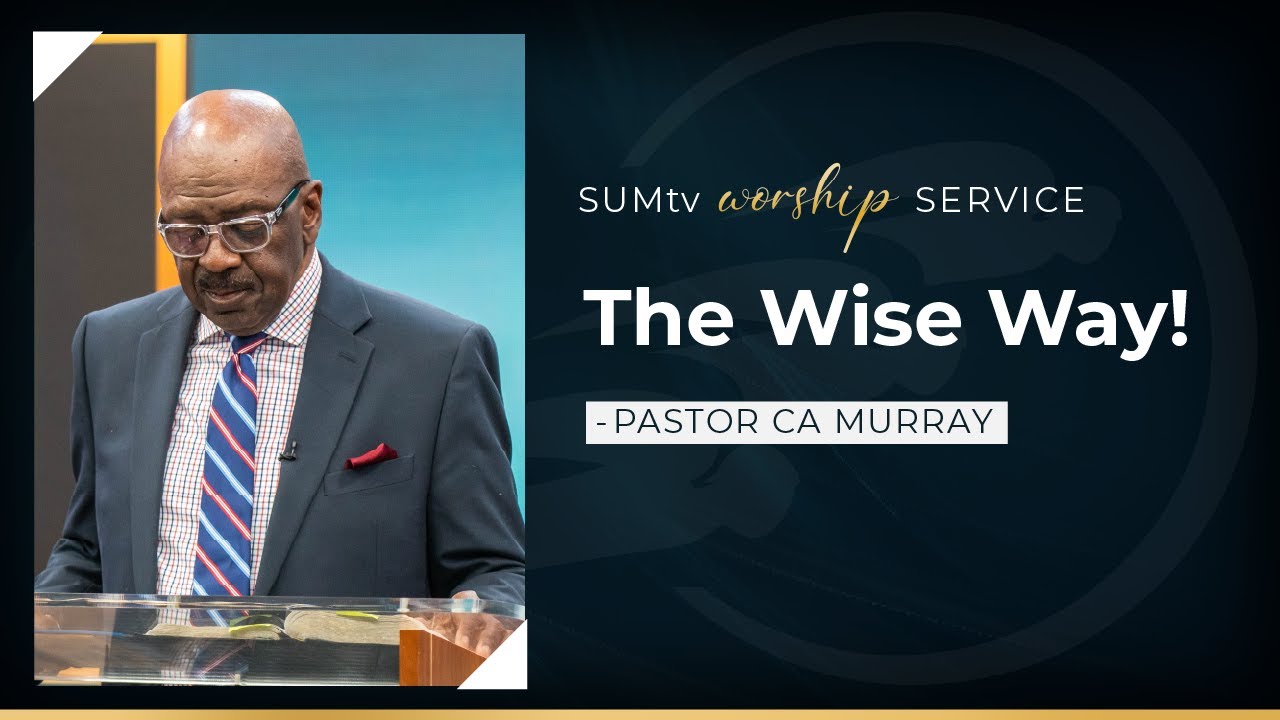 SUMtv worship SERVICE

The Wise Way!

-PASTOR CA MURRAY